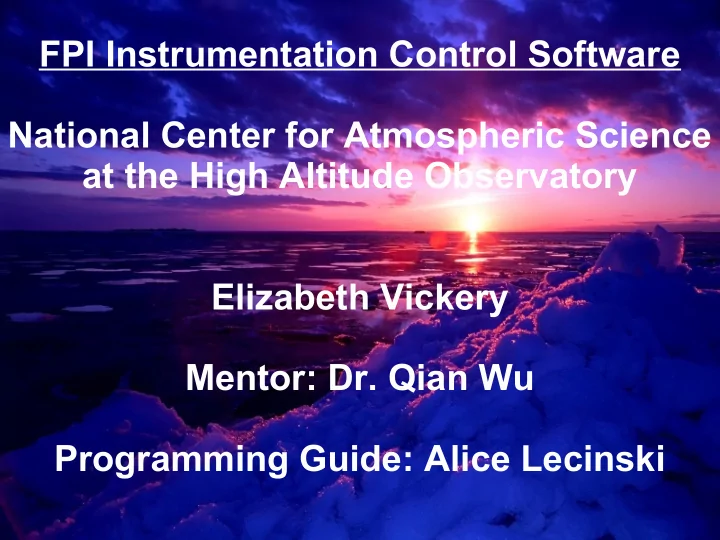 FPI Instrumentation Control Software

National Center for Atmospheric Science at the High Altitude Observatory

Elizabeth Vickery

Mentor: Dr. Qian Wu

Programming Guide: Alice Lecinski